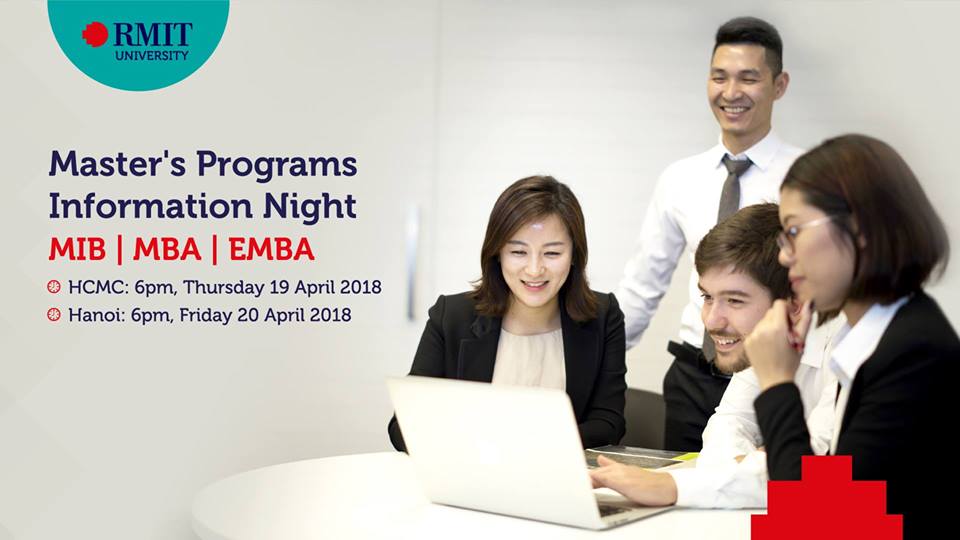 RMIT UNIVERSITY

Master's Programs Information Night

MIB | MBA | EMBA

HCMC: 6pm, Thursday 19 April 2018

Hanoi: 6pm, Friday 20 April 2018